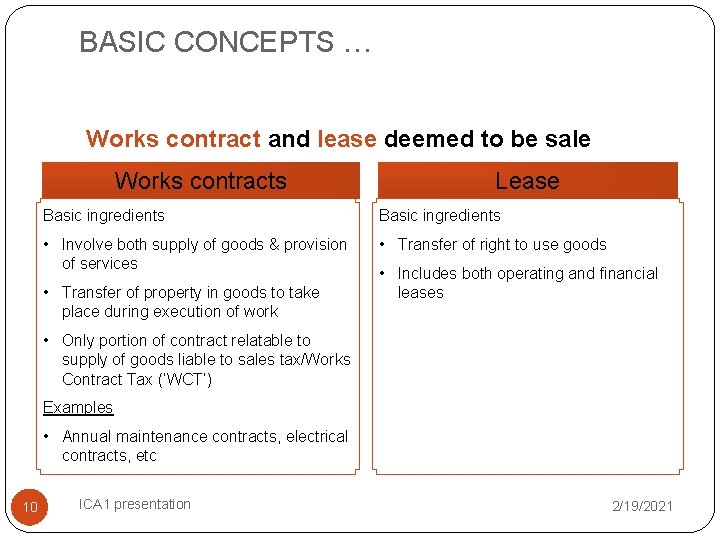 BASIC CONCEPTS …

Works contract and lease deemed to be sale

Works contracts

Basic ingredients

• Involve both supply of goods & provision of services

• Transfer of property in goods to take place during execution of work

• Only portion of contract relatable to supply of goods liable to sales tax/Works Contract Tax ('WCT')

Examples

• Annual maintenance contracts, electrical contracts, etc

Lease

Basic ingredients

• Transfer of right to use goods

• Includes both operating and financial leases

10

ICA1 presentation

2/19/2021